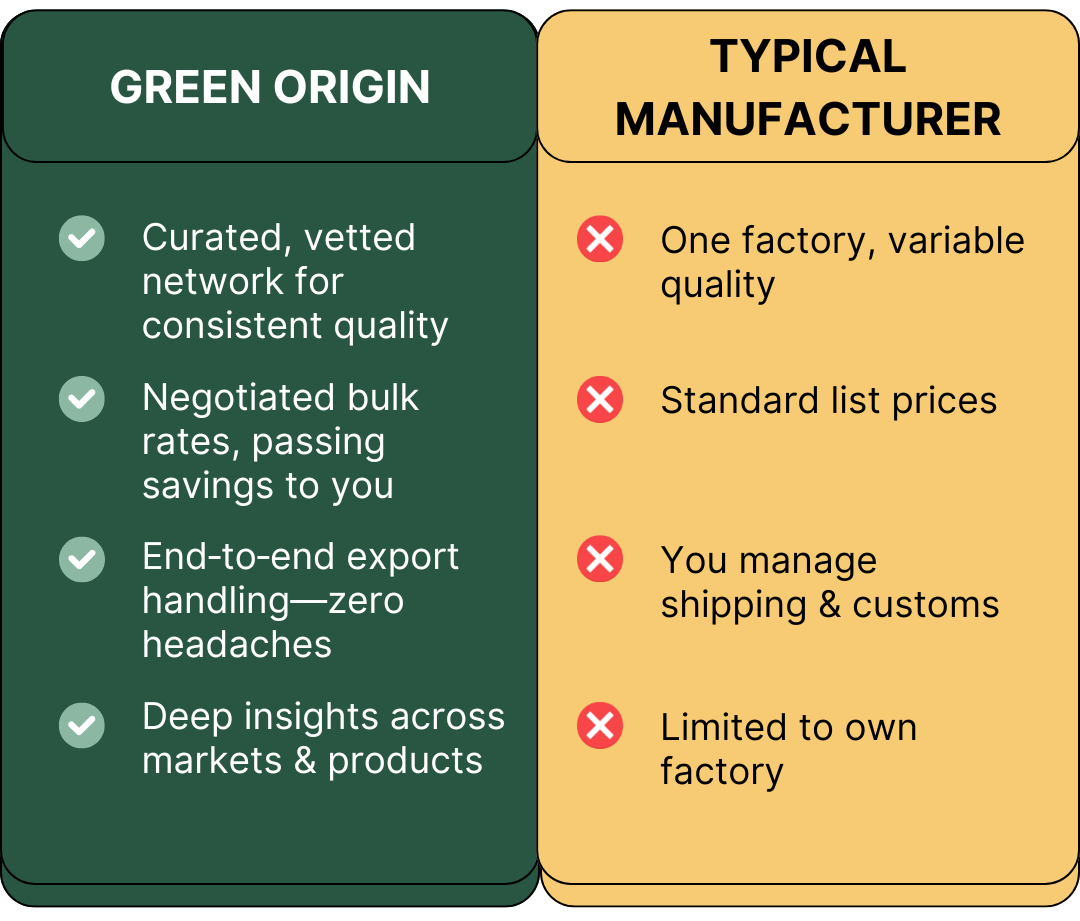 GREEN ORIGIN

Curated, vetted network for consistent quality

Negotiated bulk rates, passing savings to you

End-to-end export handling—zero headaches

Deep insights across markets & products

TYPICAL MANUFACTURER

One factory, variable quality

Standard list prices

You manage shipping & customs

Limited to own factory